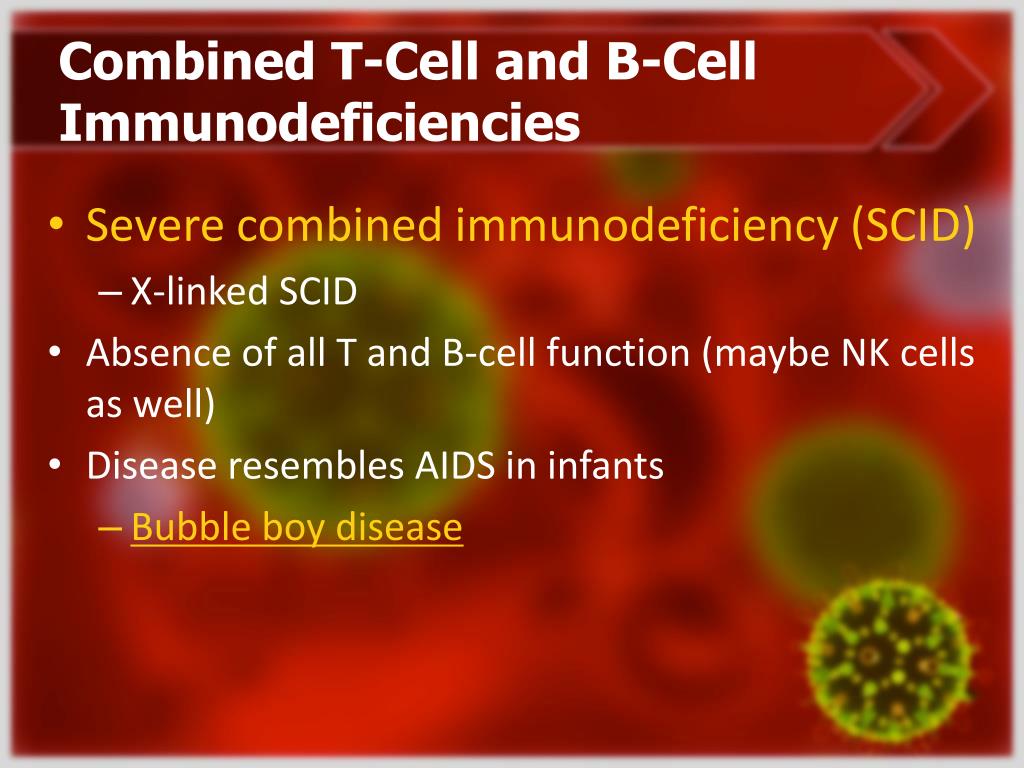 Combined T-Cell and B-Cell Immunodeficiencies

• Severe combined immunodeficiency (SCID)
– X-linked SCID
• Absence of all T and B-cell function (maybe NK cells as well)
• Disease resembles AIDS in infants
– Bubble boy disease